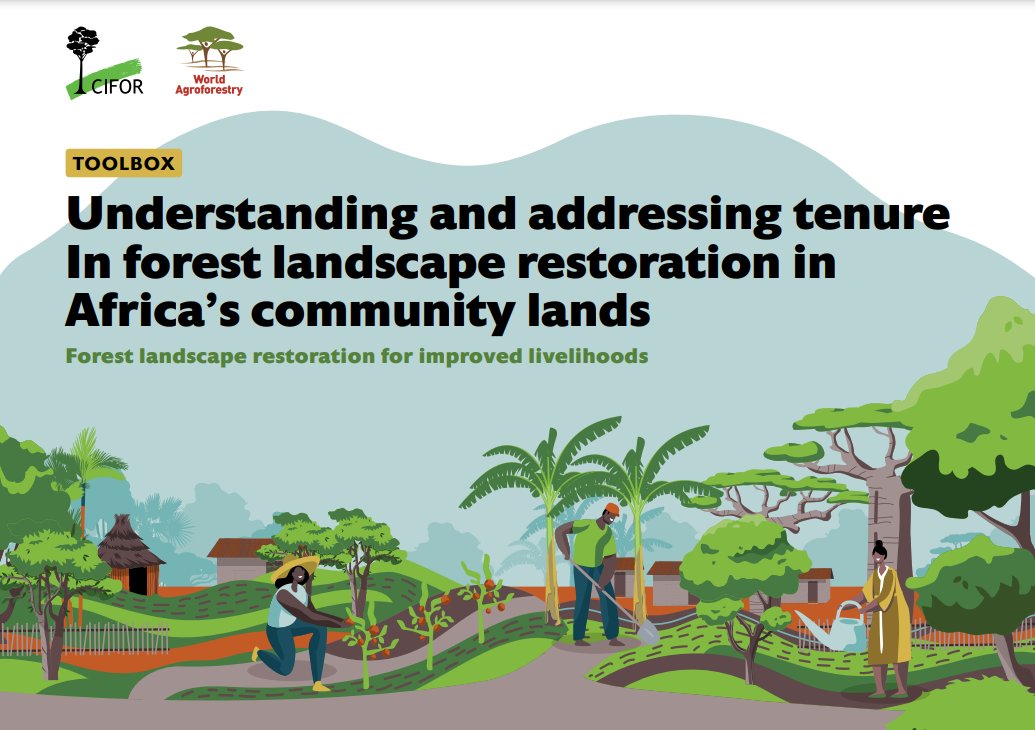 CIFOR

World Agroforestry

TOOLBOX

Understanding and addressing tenure In forest landscape restoration in Africa's community lands

Forest landscape restoration for improved livelihoods